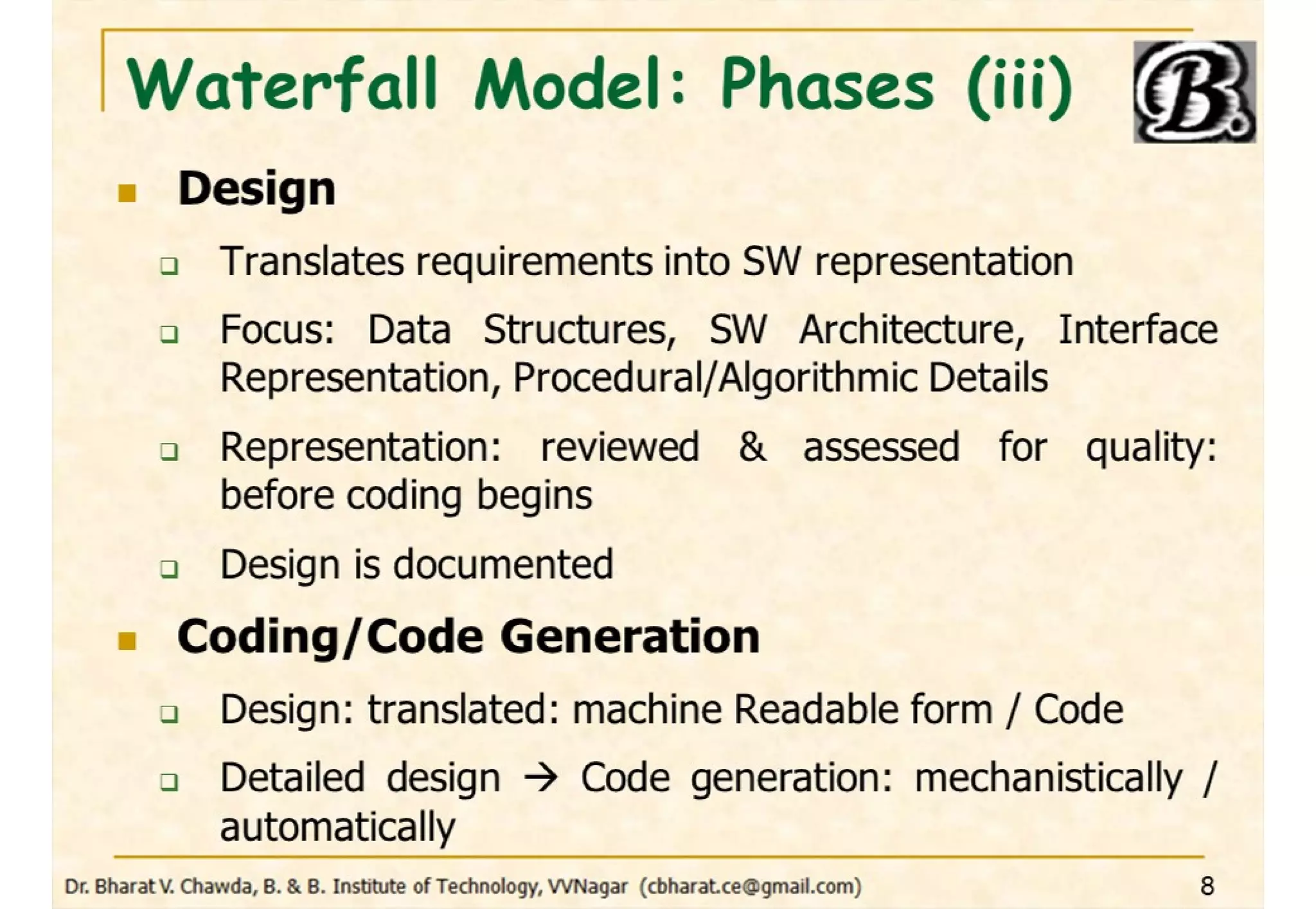 Waterfall Model: Phases (iii)

B.

Design

Translates requirements into SW representation

Focus: Data Structures, SW Architecture, Interface Representation, Procedural/Algorithmic Details

Representation: reviewed & assessed for quality: before coding begins

Design is documented

Coding/Code Generation

Design: translated: machine Readable form / Code

Detailed design → Code generation: mechanistically / automatically

Dr. Bharat V. Chawda, B. & B. Institute of Technology, VVNagar (cbharat.ce@gmail.com) 8